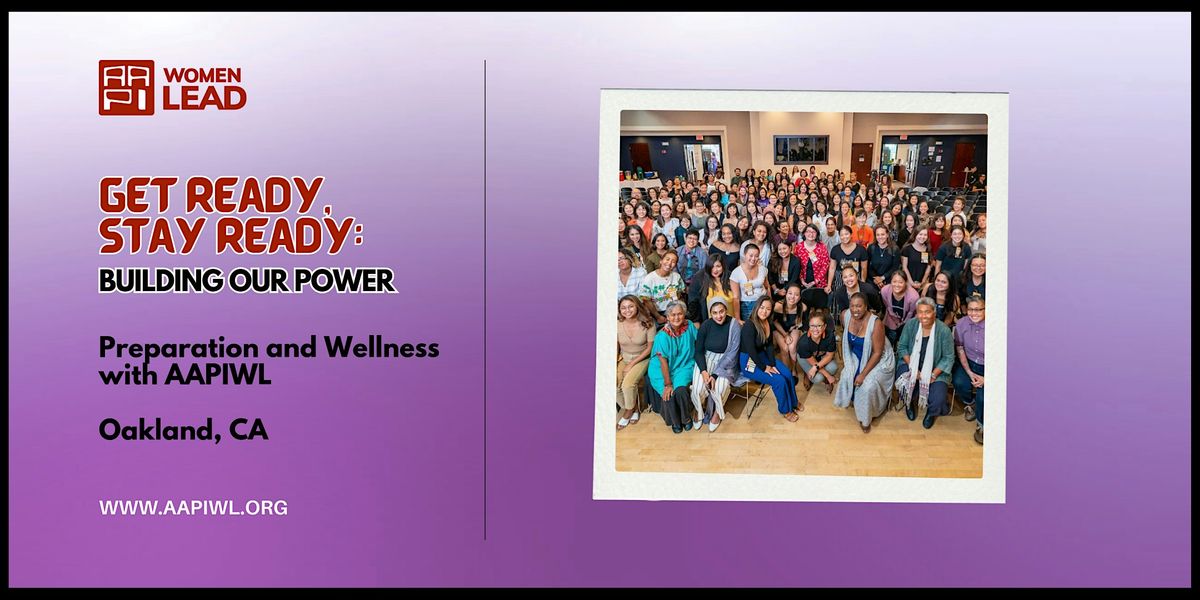 AAPI WOMEN LEAD

GET READY, STAY READY:
BUILDING OUR POWER

Preparation and Wellness with AAPIWL

Oakland, CA

WWW.AAPIWL.ORG